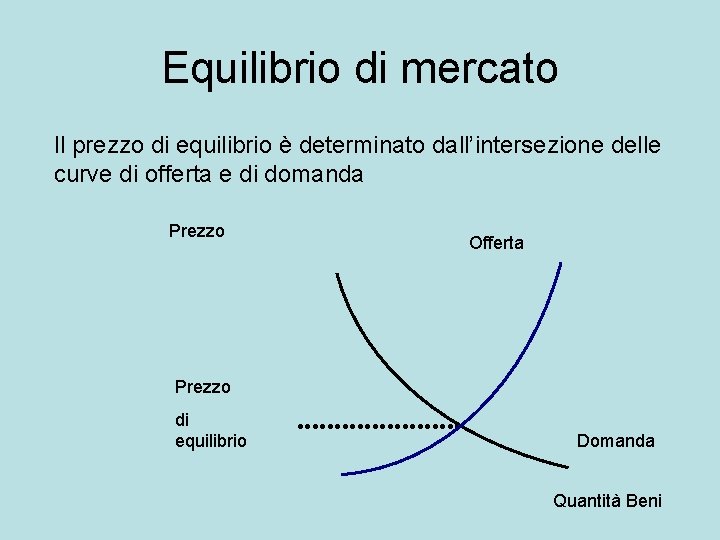 Equilibrio di mercato

Il prezzo di equilibrio è determinato dall'intersezione delle curve di offerta e di domanda

Prezzo

Offerta

Prezzo

di equilibrio

Domanda

Quantità Beni